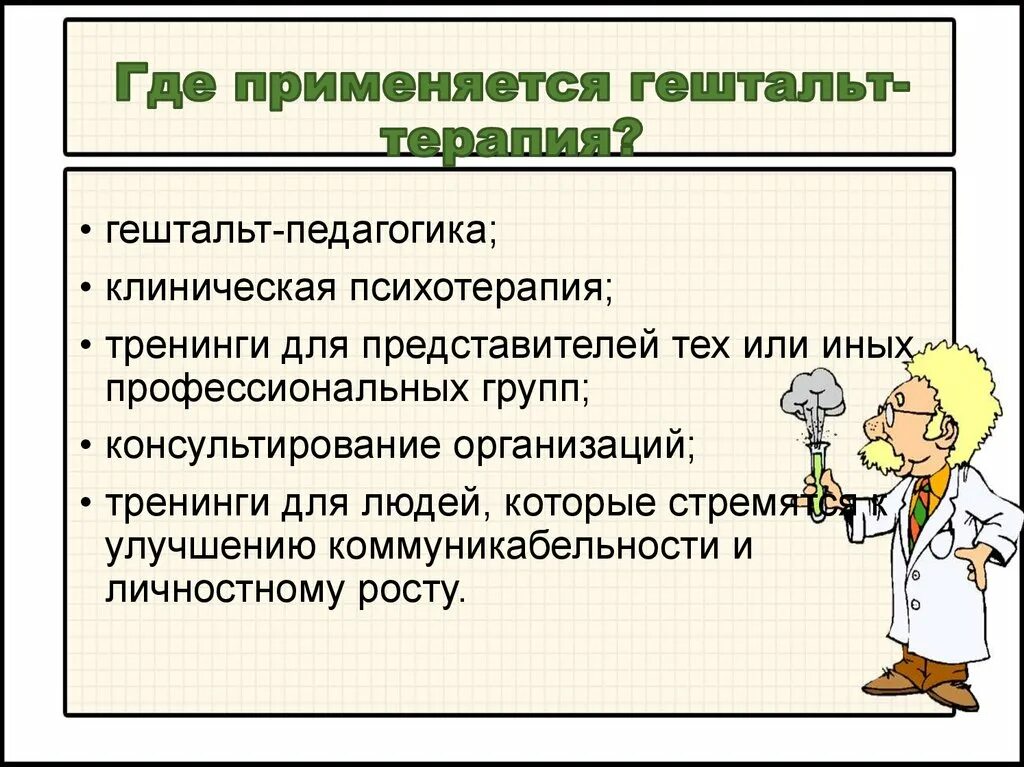 Где применяется гештальт-терапия?

• гештальт-педагогика;
• клиническая психотерапия;
• тренинги для представителей тех или иных профессиональных групп;
• консультирование организаций;
• тренинги для людей, которые стремятся к улучшению коммуникабельности и личностному росту.